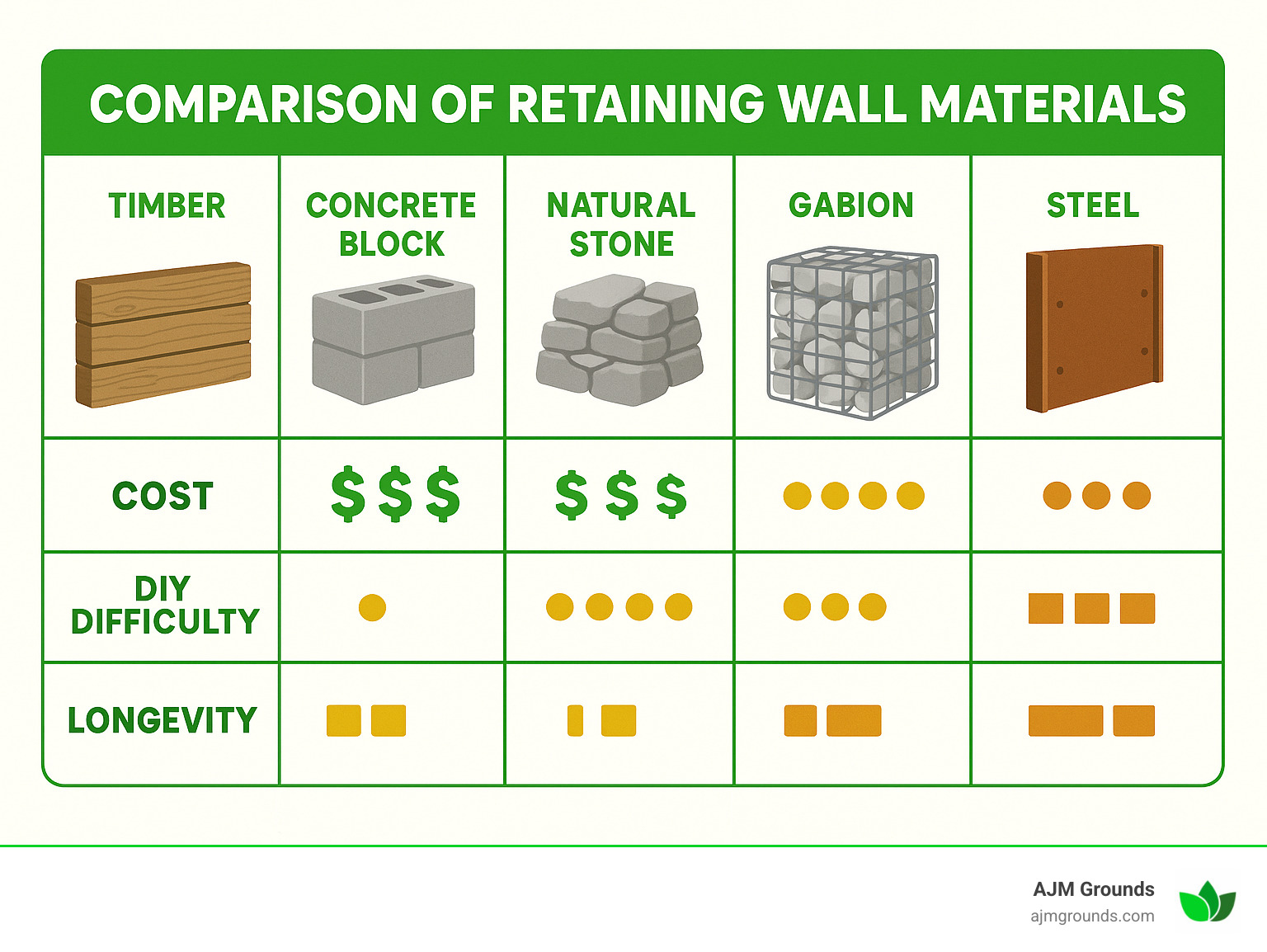 COMPARISON OF RETAINING WALL MATERIALS

| TIMBER | CONCRETE BLOCK | NATURAL STONE | GABION | STEEL |
|---|---|---|---|---|
| COST | $ $ $ | $ $ $ | | |
| DIY DIFFICULTY | | | | |
| LONGEVITY | | | | |

AJM Grounds
ajmgrounds.com